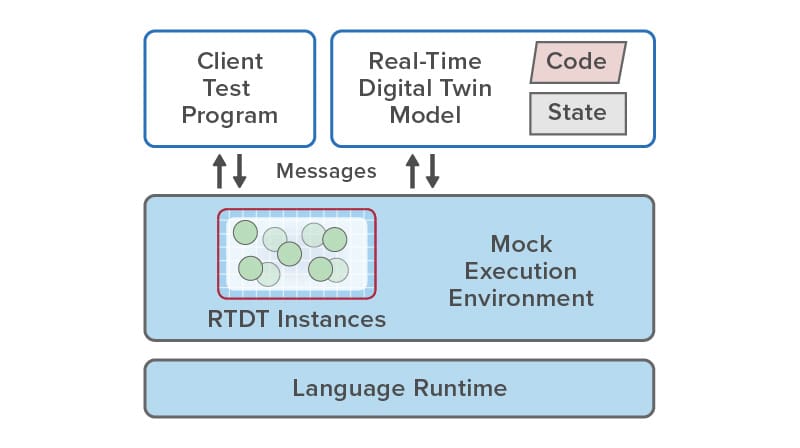 Client Test Program

Real-Time Digital Twin Model

Code

State

Messages

RTDT Instances

Mock Execution Environment

Language Runtime